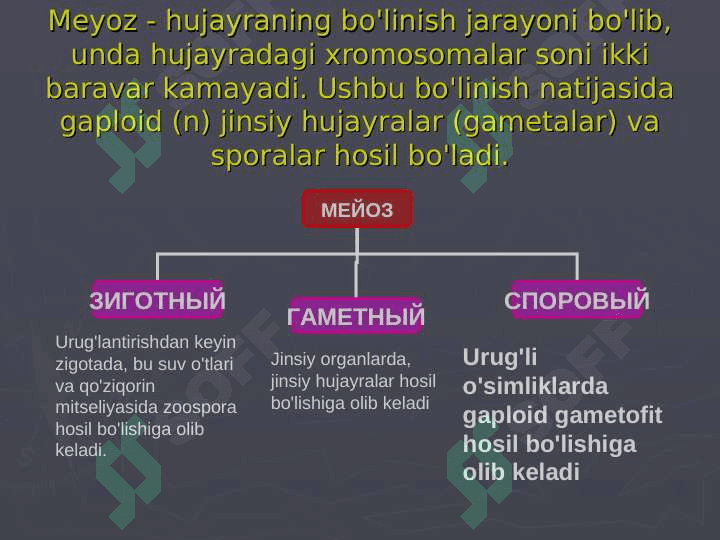 Meyoz - hujayraning bo'linish jarayoni bo'lib, unda hujayradagi xromosomalar soni ikki baravar kamayadi. Ushbu bo'linish natijasida gaploid (n) jinsiy hujayralar (gametalar) va sporalar hosil bo'ladi.

МЕЙОЗ

ЗИГОТНЫЙ

Urug'lantirishdan keyin zigotada, bu suv o'tlari va qo'ziqorin mitseliyasida zoospora hosil bo'lishiga olib keladi.

ГАМЕТНЫЙ

Jinsiy organlarda, jinsiy hujayralar hosil bo'lishiga olib keladi

СПОРОВЫЙ

Urug'li o'simliklarda gaploid gametofit hosil bo'lishiga olib keladi